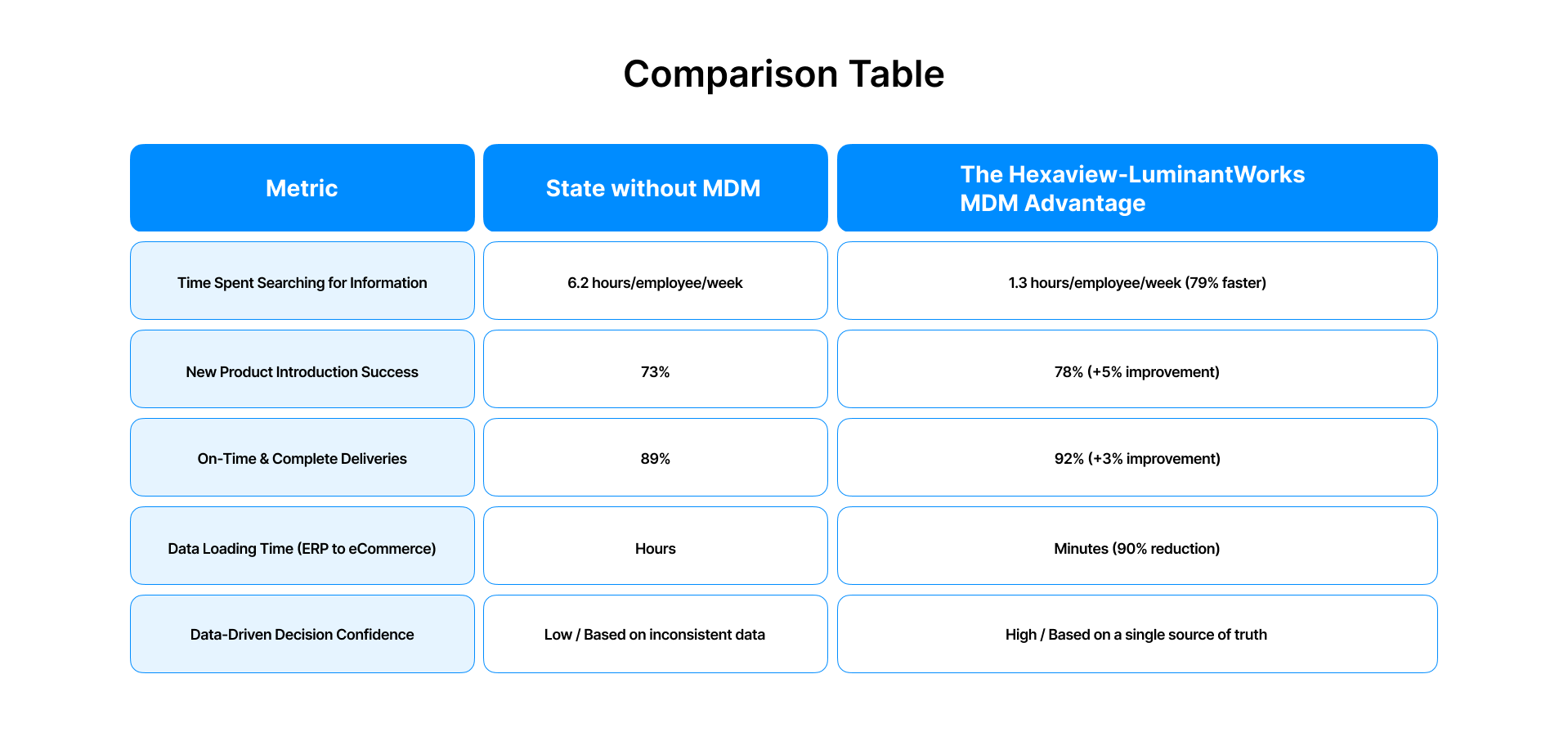 Comparison Table

| Metric | State without MDM | The Hexaview-LuminantWorks MDM Advantage |
|---|---|---|
| Time Spent Searching for Information | 6.2 hours/employee/week | 1.3 hours/employee/week (79% faster) |
| New Product Introduction Success | 73% | 78% (+5% improvement) |
| On-Time & Complete Deliveries | 89% | 92% (+3% improvement) |
| Data Loading Time (ERP to eCommerce) | Hours | Minutes (90% reduction) |
| Data-Driven Decision Confidence | Low / Based on inconsistent data | High / Based on a single source of truth |